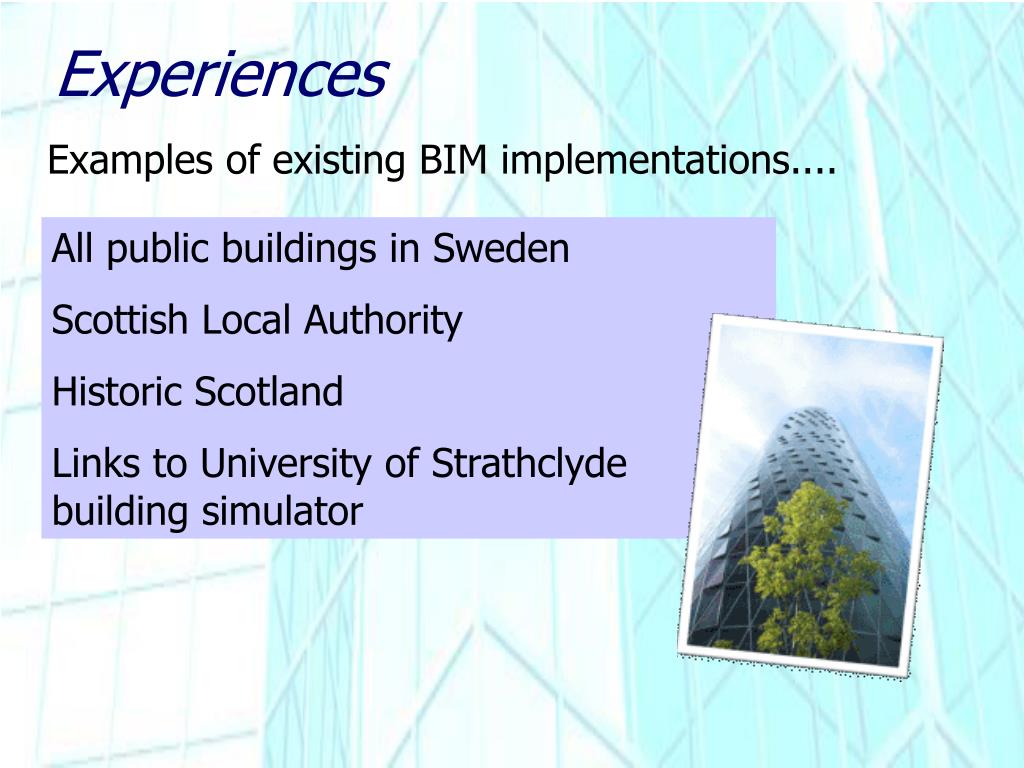 Experiences

Examples of existing BIM implementations....

All public buildings in Sweden

Scottish Local Authority

Historic Scotland

Links to University of Strathclyde building simulator